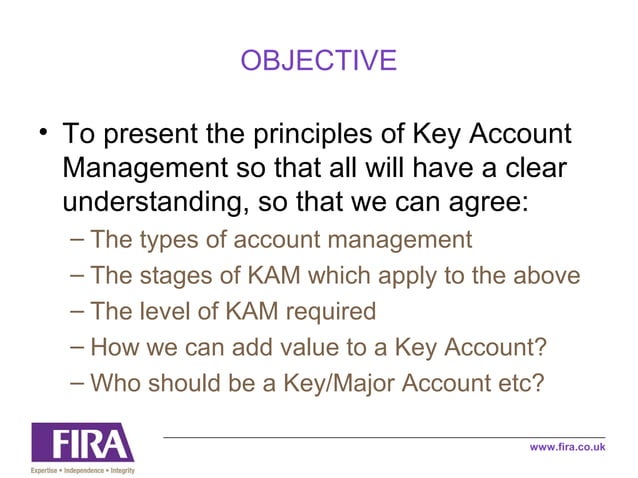 OBJECTIVE

• To present the principles of Key Account Management so that all will have a clear understanding, so that we can agree:
– The types of account management
– The stages of KAM which apply to the above
– The level of KAM required
– How we can add value to a Key Account?
– Who should be a Key/Major Account etc?

FIRA
Expertise • Independence • Integrity

www.fira.co.uk